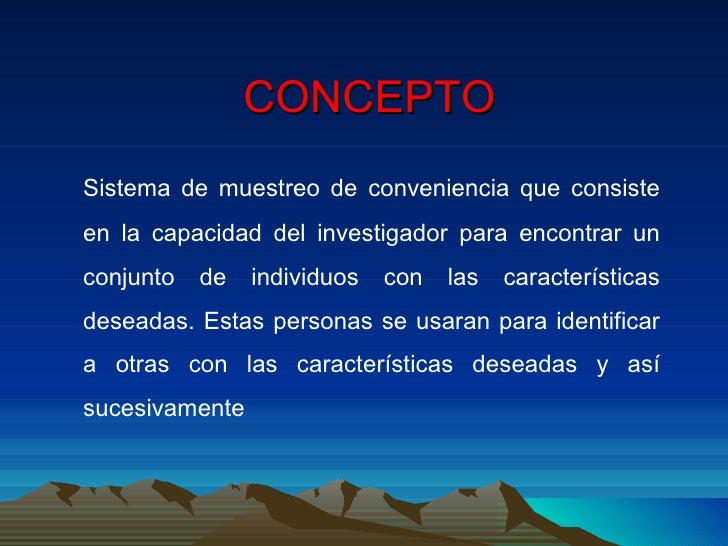 CONCEPTO

Sistema de muestreo de conveniencia que consiste en la capacidad del investigador para encontrar un conjunto de individuos con las características deseadas. Estas personas se usaran para identificar a otras con las características deseadas y así sucesivamente